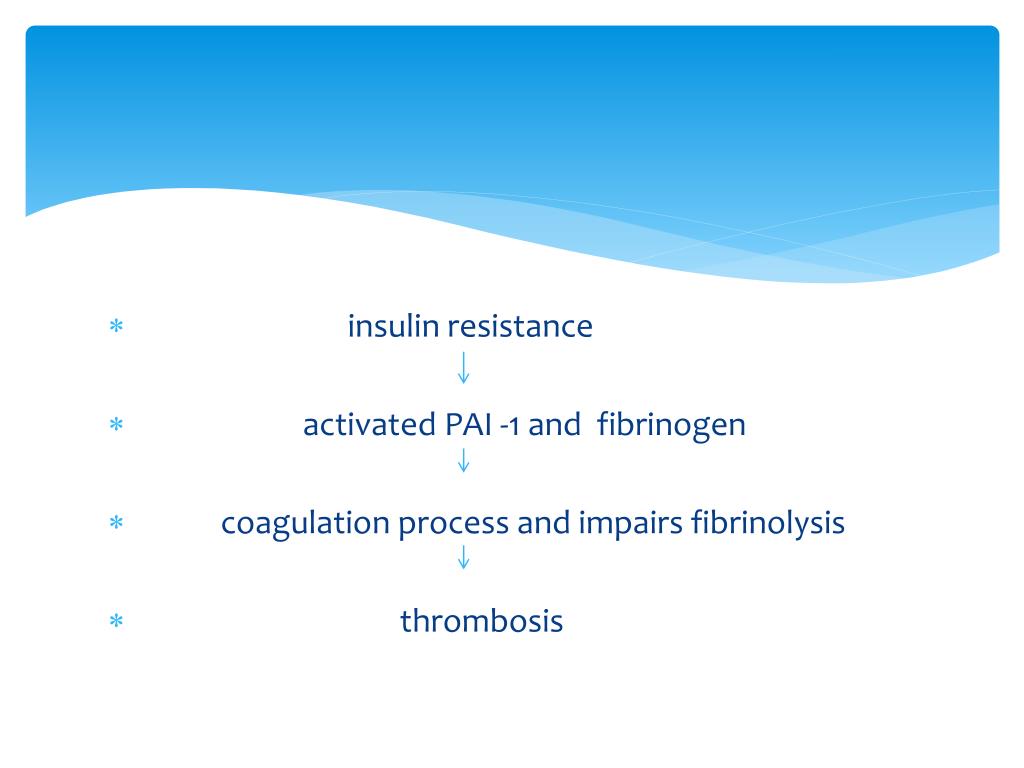 * insulin resistance
↓
* activated PAI -1 and fibrinogen
↓
* coagulation process and impairs fibrinolysis
↓
* thrombosis